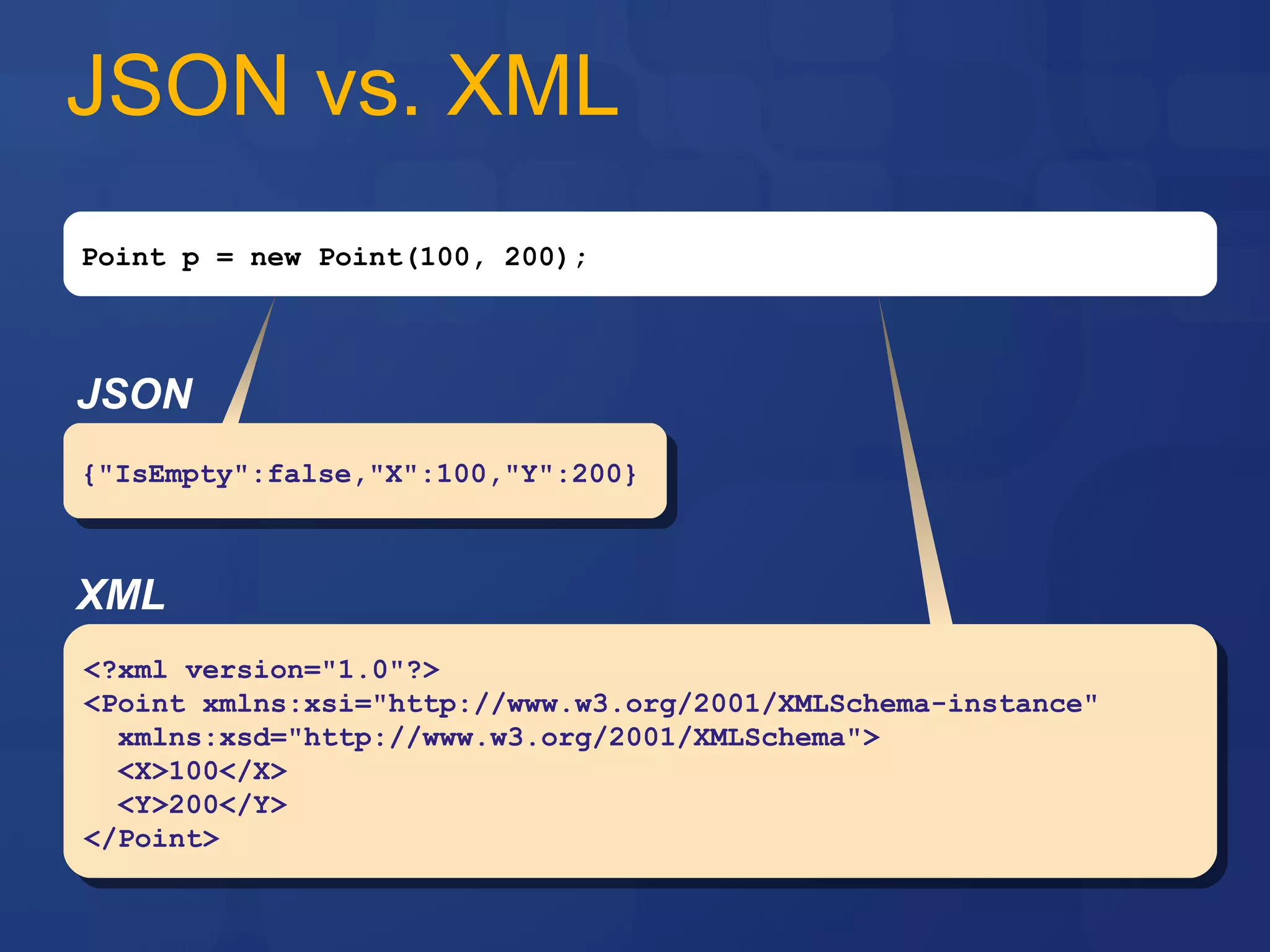 JSON vs. XML

Point p = new Point(100, 200);

JSON

{"IsEmpty":false,"X":100,"Y":200}

XML

<?xml version="1.0"?>
<Point xmlns:xsi="http://www.w3.org/2001/XMLSchema-instance"
  xmlns:xsd="http://www.w3.org/2001/XMLSchema">
  <X>100</X>
  <Y>200</Y>
</Point>